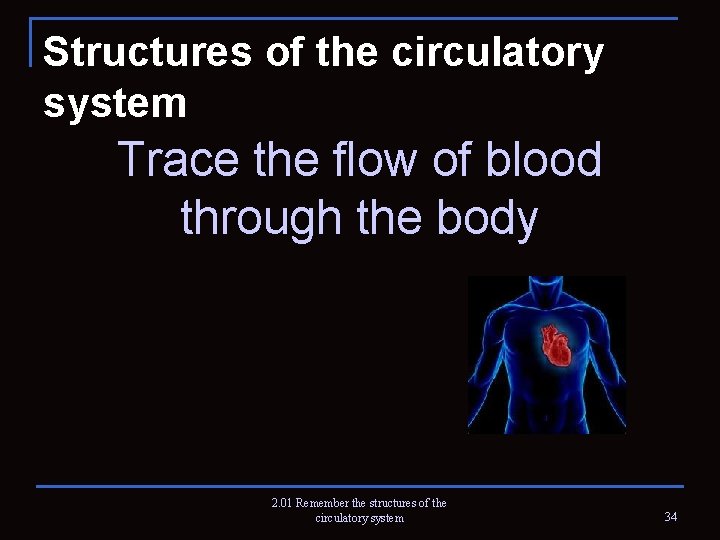 Structures of the circulatory system

Trace the flow of blood through the body

2.01 Remember the structures of the circulatory system

34